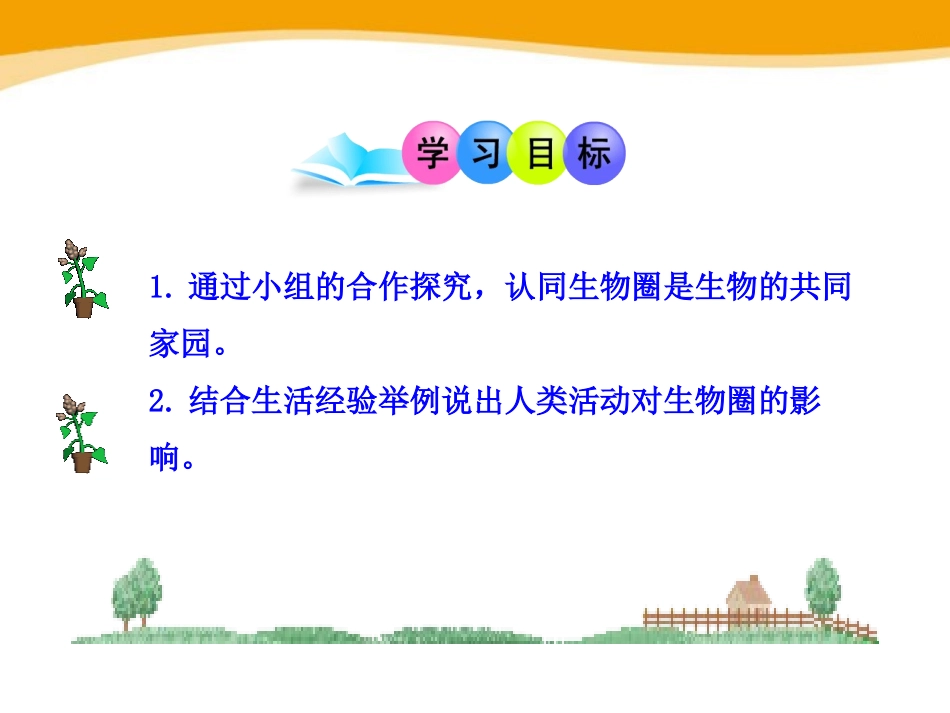 学习目标

1. 通过小组的合作探究，认同生物圈是生物的共同家园。

2. 结合生活经验举例说出人类活动对生物圈的影响。